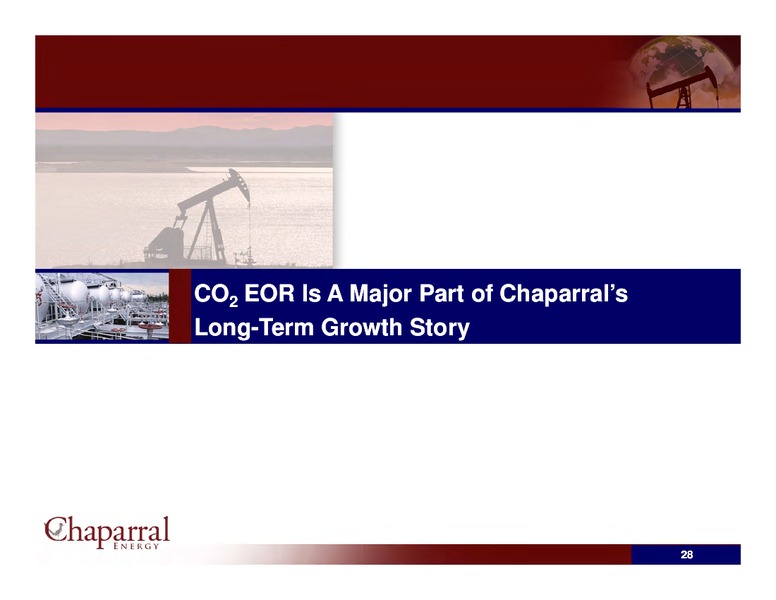 $CO_2$ EOR Is A Major Part of Chaparral's Long-Term Growth Story

Chaparral ENERGY

28